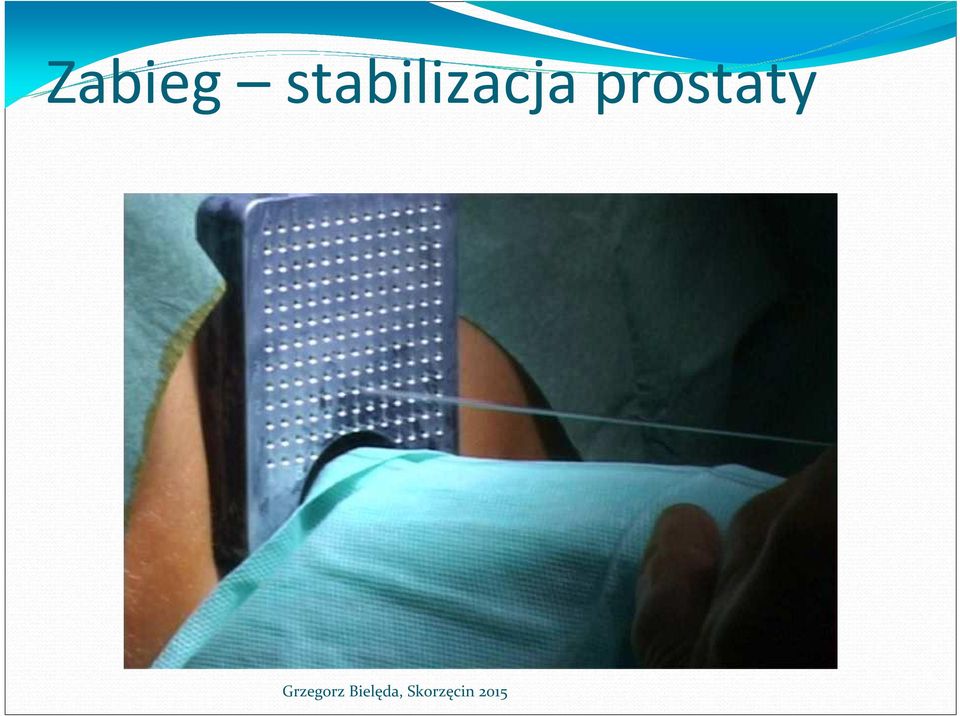 Zabieg – stabilizacja prostaty

Grzegorz Bielęda, Skorzęcin 2015